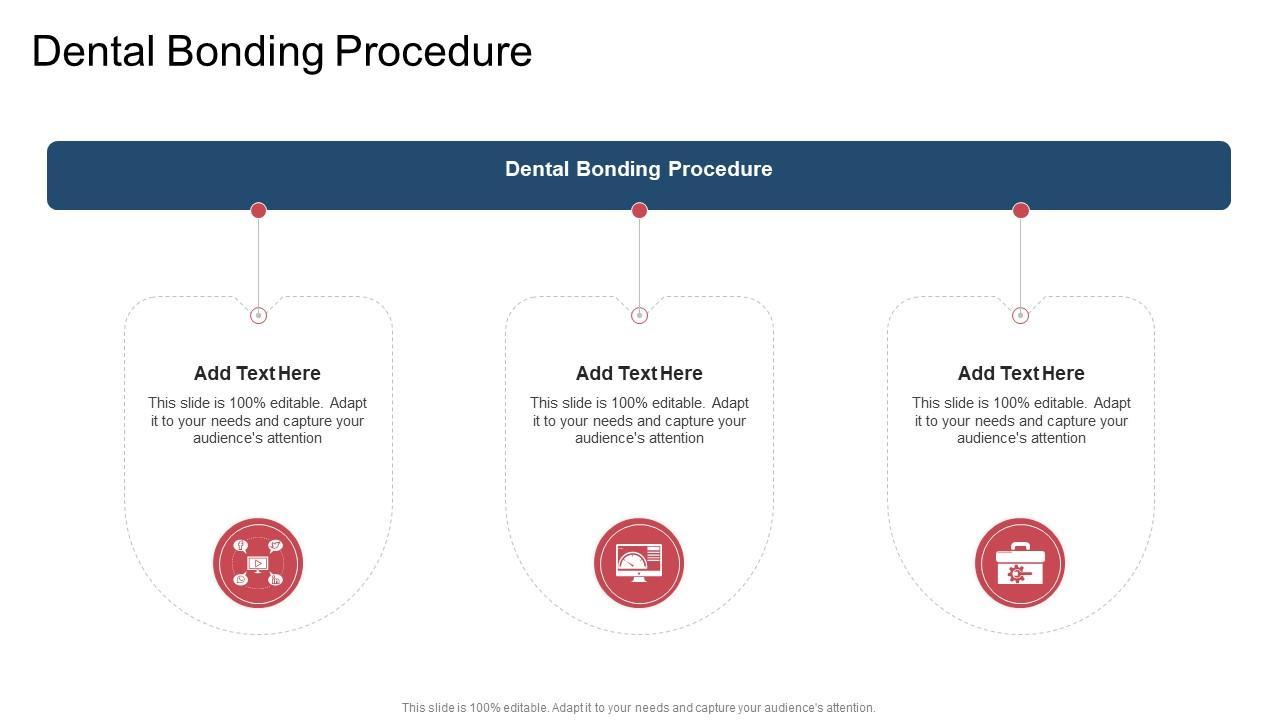 Dental Bonding Procedure

Dental Bonding Procedure

Add Text Here
This slide is 100% editable. Adapt it to your needs and capture your audience's attention

Add Text Here
This slide is 100% editable. Adapt it to your needs and capture your audience's attention

Add Text Here
This slide is 100% editable. Adapt it to your needs and capture your audience's attention

This slide is 100% editable. Adapt it to your needs and capture your audience's attention.